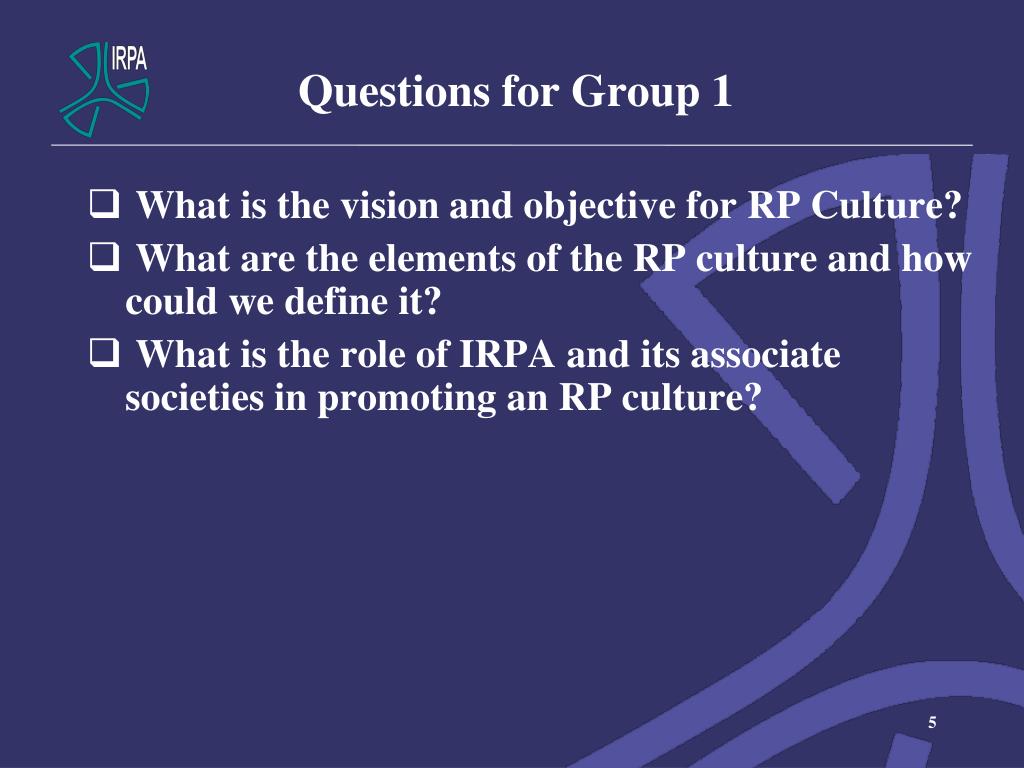 IRPA

Questions for Group 1

❑ What is the vision and objective for RP Culture?

❑ What are the elements of the RP culture and how could we define it?

❑ What is the role of IRPA and its associate societies in promoting an RP culture?

5